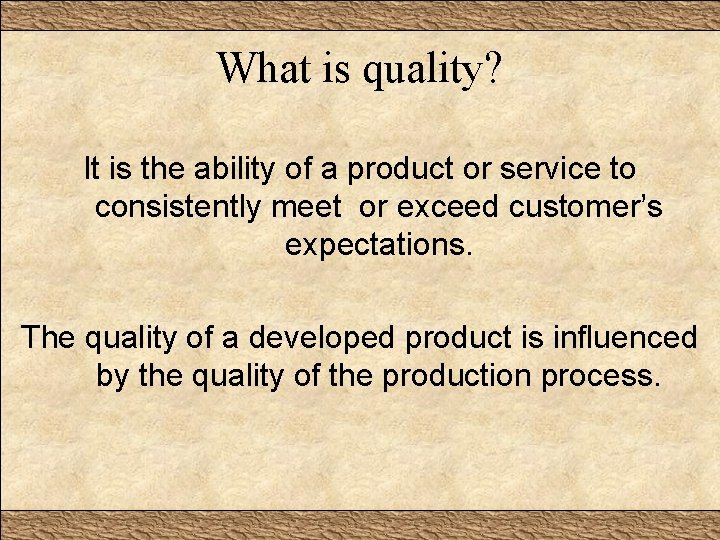 What is quality?

It is the ability of a product or service to consistently meet or exceed customer's expectations.

The quality of a developed product is influenced by the quality of the production process.